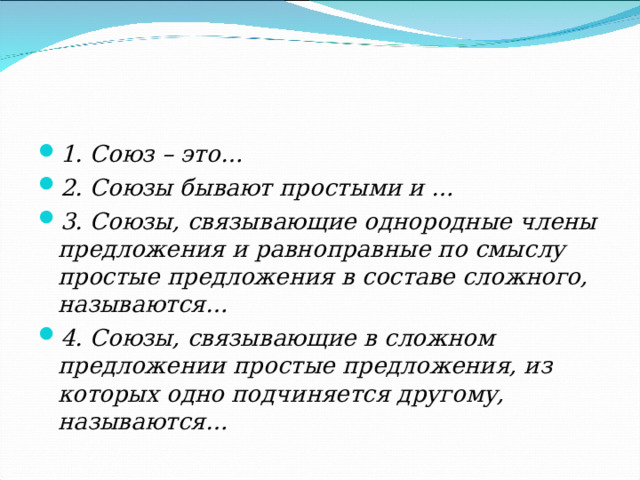 1. Союз – это…

2. Союзы бывают простыми и …

3. Союзы, связывающие однородные члены предложения и равноправные по смыслу простые предложения в составе сложного, называются…

4. Союзы, связывающие в сложном предложении простые предложения, из которых одно подчиняется другому, называются…